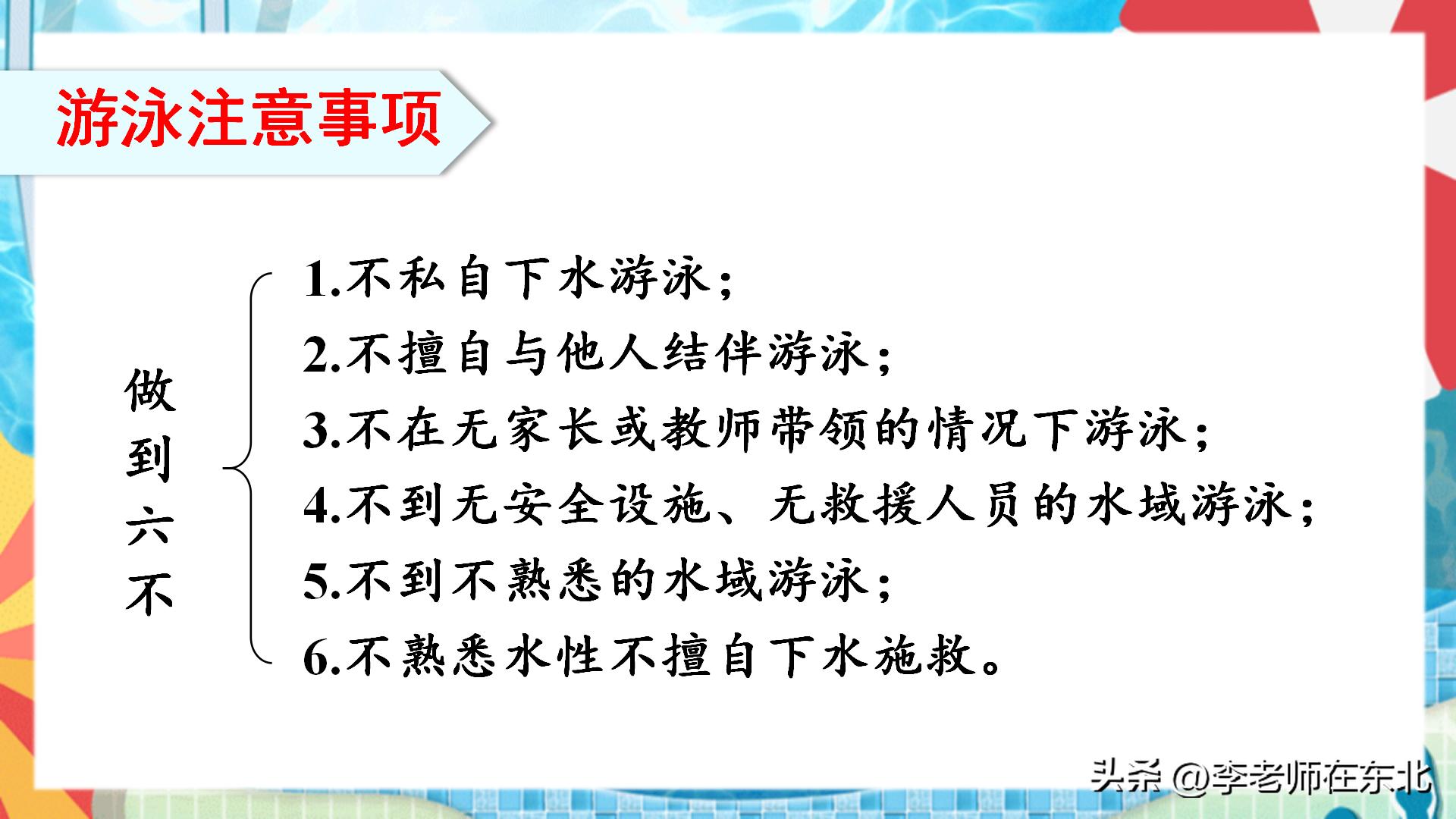 游泳注意事项

做到六不

1.不私自下水游泳；
2.不擅自与他人结伴游泳；
3.不在无家长或教师带领的情况下游泳；
4.不到无安全设施、无救援人员的水域游泳；
5.不到不熟悉的水域游泳；
6.不熟悉水性不擅自下水施救。

头条 @李老师在东北